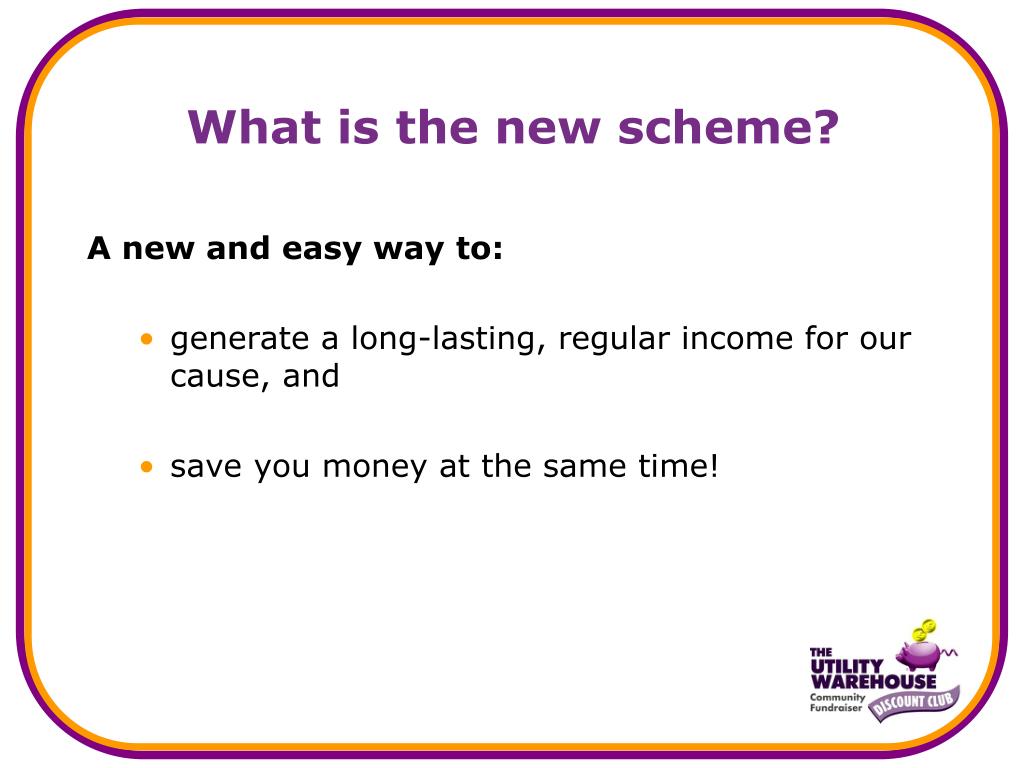 What is the new scheme?

A new and easy way to:

• generate a long-lasting, regular income for our cause, and

• save you money at the same time!

THE UTILITY WAREHOUSE
Community Fundraiser
DISCOUNT CLUB